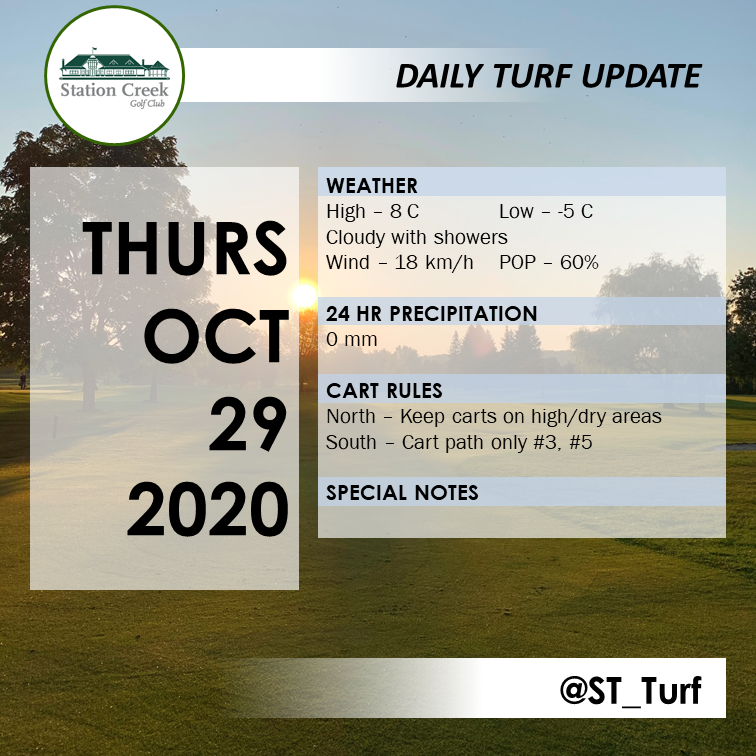 Station Creek
Golf Club

DAILY TURF UPDATE

THURS
OCT
29
2020

WEATHER
High – 8 C Low – -5 C
Cloudy with showers
Wind – 18 km/h POP – 60%

24 HR PRECIPITATION
0 mm

CART RULES
North – Keep carts on high/dry areas
South – Cart path only #3, #5

SPECIAL NOTES

@ST_Turf